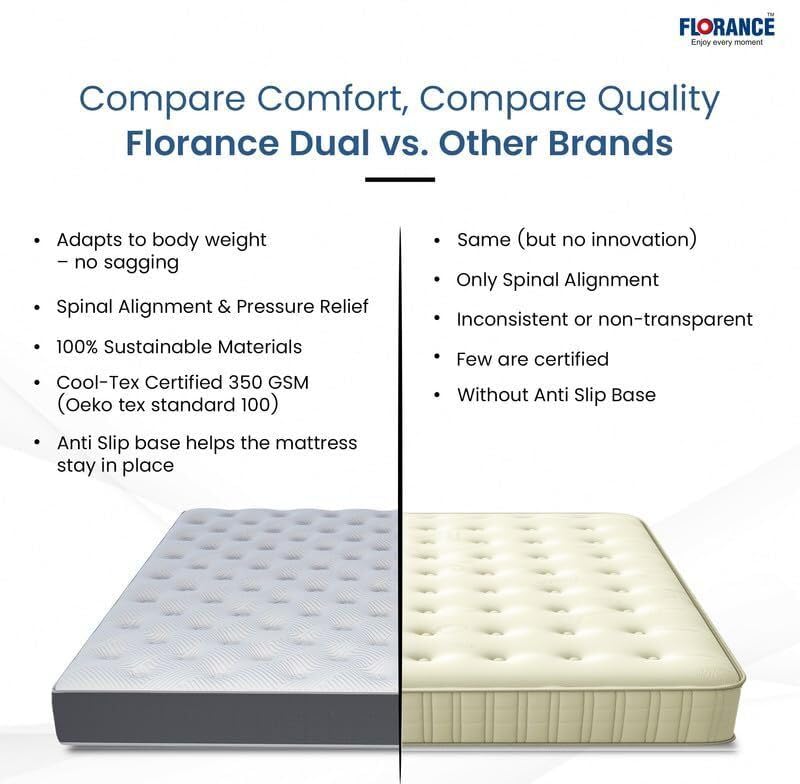 FLORANCE™
Enjoy every moment

Compare Comfort, Compare Quality
Florance Dual vs. Other Brands

• Adapts to body weight – no sagging
• Spinal Alignment & Pressure Relief
• 100% Sustainable Materials
• Cool-Tex Certified 350 GSM (Oeko tex standard 100)
• Anti Slip base helps the mattress stay in place

• Same (but no innovation)
• Only Spinal Alignment
• Inconsistent or non-transparent
• Few are certified
• Without Anti Slip Base